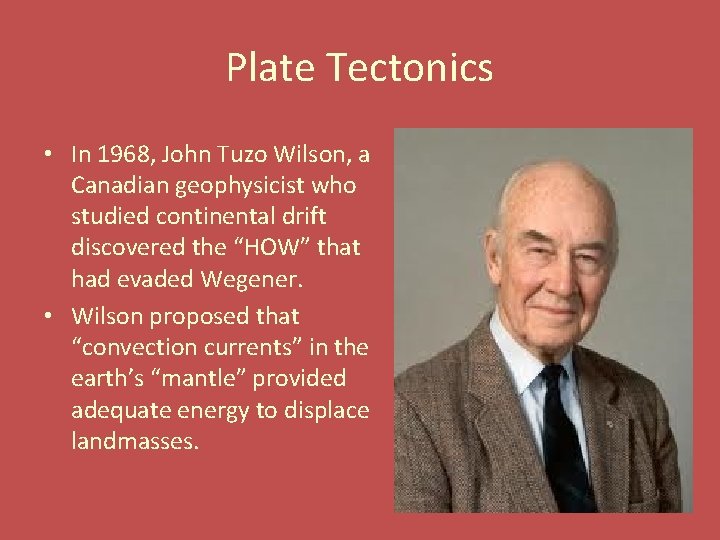 Plate Tectonics

• In 1968, John Tuzo Wilson, a Canadian geophysicist who studied continental drift discovered the “HOW” that had evaded Wegener.

• Wilson proposed that “convection currents” in the earth’s “mantle” provided adequate energy to displace landmasses.